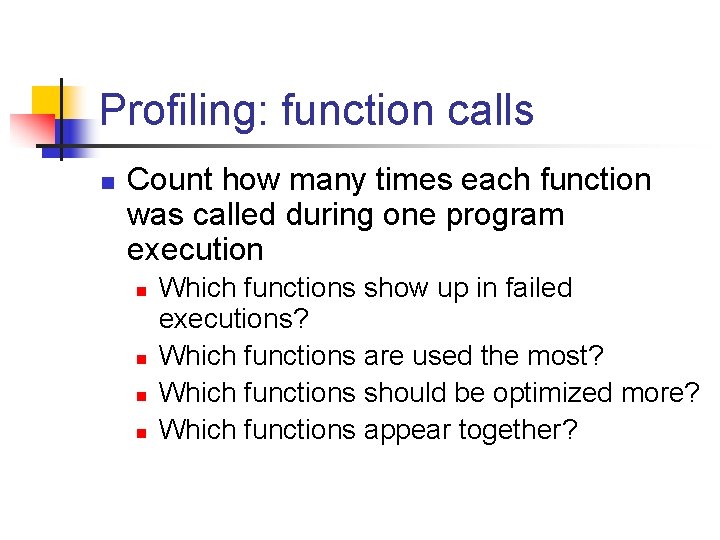 Profiling: function calls

Count how many times each function was called during one program execution

Which functions show up in failed executions?

Which functions are used the most?

Which functions should be optimized more?

Which functions appear together?